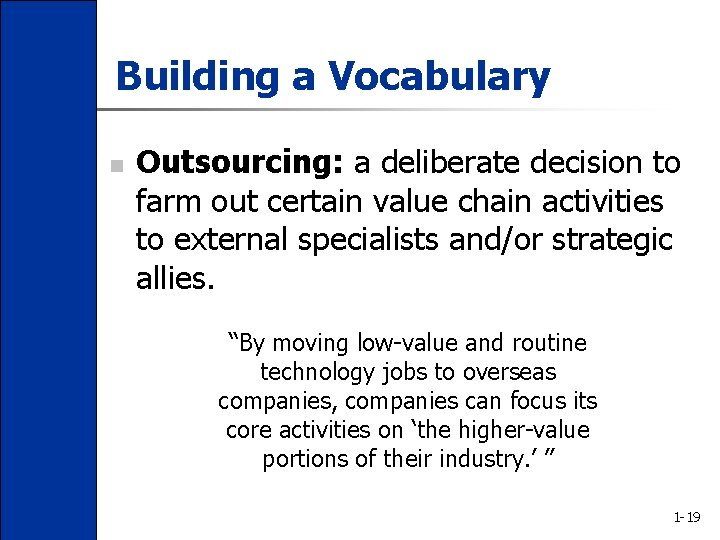 Building a Vocabulary

Outsourcing: a deliberate decision to farm out certain value chain activities to external specialists and/or strategic allies.

“By moving low-value and routine technology jobs to overseas companies, companies can focus its core activities on ‘the higher-value portions of their industry.’ ”

1-19